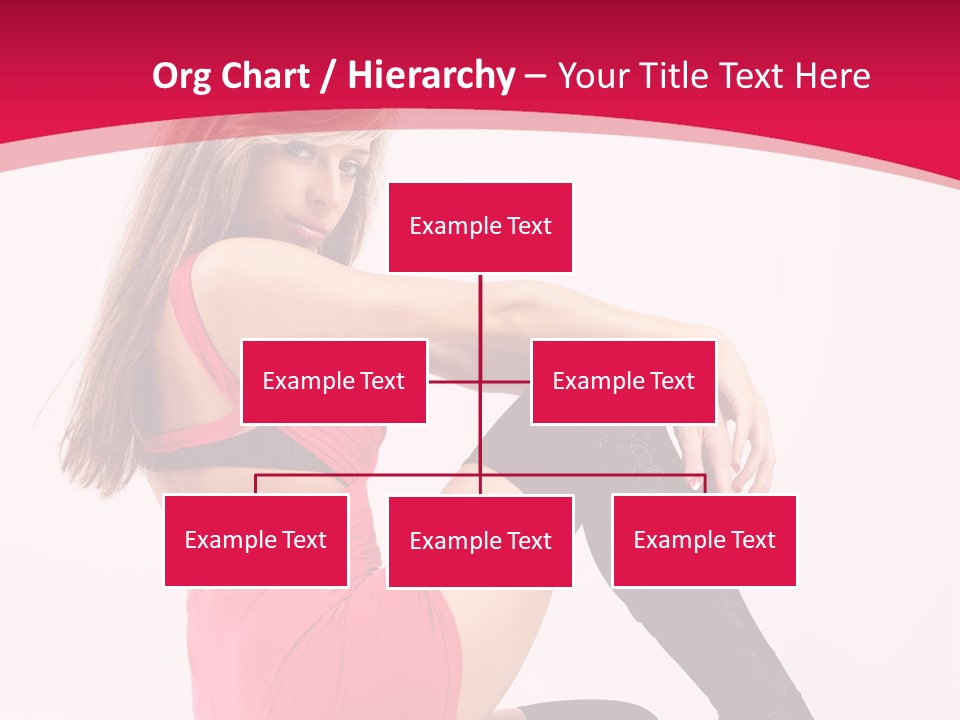 Org Chart / Hierarchy – Your Title Text Here

Example Text

Example Text

Example Text

Example Text

Example Text

Example Text